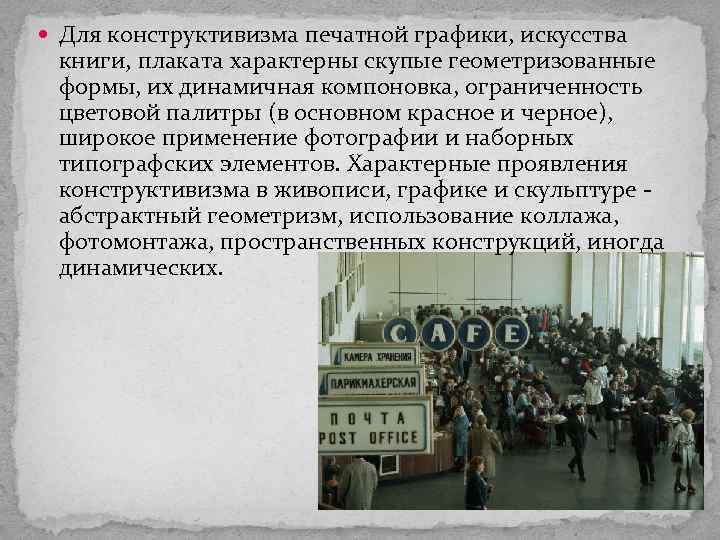 Для конструктивизма печатной графики, искусства книги, плаката характерны скупые геометризованные формы, их динамичная компоновка, ограниченность цветовой палитры (в основном красное и черное), широкое применение фотографии и наборных типографских элементов. Характерные проявления конструктивизма в живописи, графике и скульптуре - абстрактный геометризм, использование коллажа, фотомонтажа, пространственных конструкций, иногда динамических.

CAFE

КАМЕРА ХРАНЕНИЯ

ПАРИКМАХЕРСКАЯ

ПОЧТА
POST OFFICE